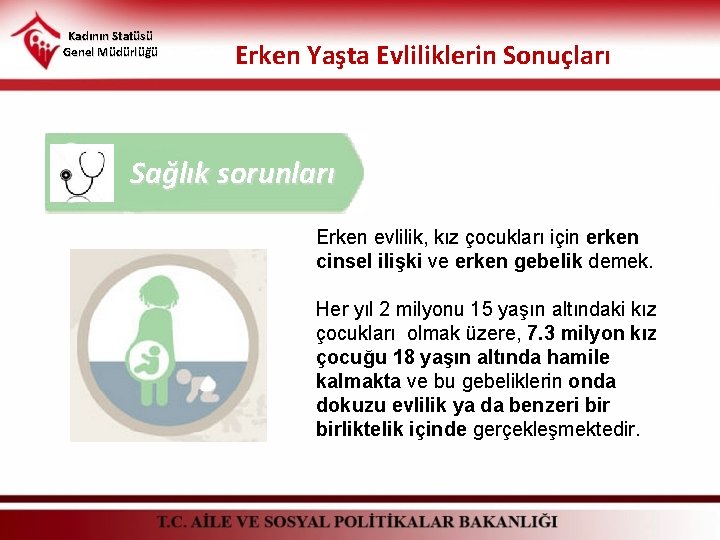 Kadının Statüsü
Genel Müdürlüğü

Erken Yaşta Evliliklerin Sonuçları

Sağlık sorunları

Erken evlilik, kız çocukları için erken cinsel ilişki ve erken gebelik demek.

Her yıl 2 milyonu 15 yaşın altındaki kız çocukları olmak üzere, 7.3 milyon kız çocuğu 18 yaşın altında hamile kalmakta ve bu gebeliklerin onda dokuzu evlilik ya da benzeri bir birliktelik içinde gerçekleşmektedir.

T.C. AİLE VE SOSYAL POLİTİKALAR BAKANLIĞI